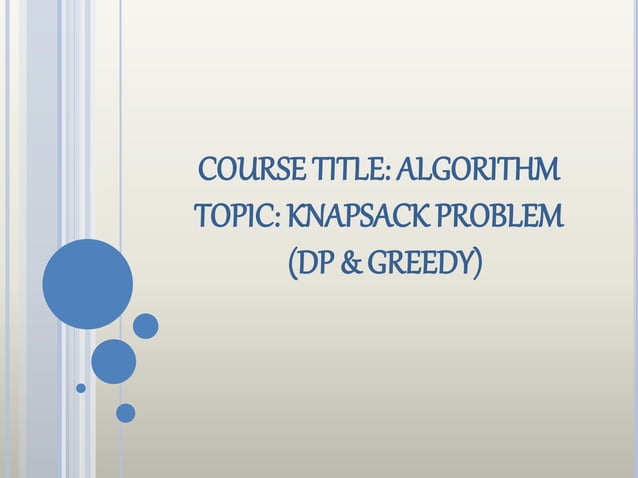 COURSE TITLE: ALGORITHM
TOPIC: KNAPSACK PROBLEM
(DP & GREEDY)